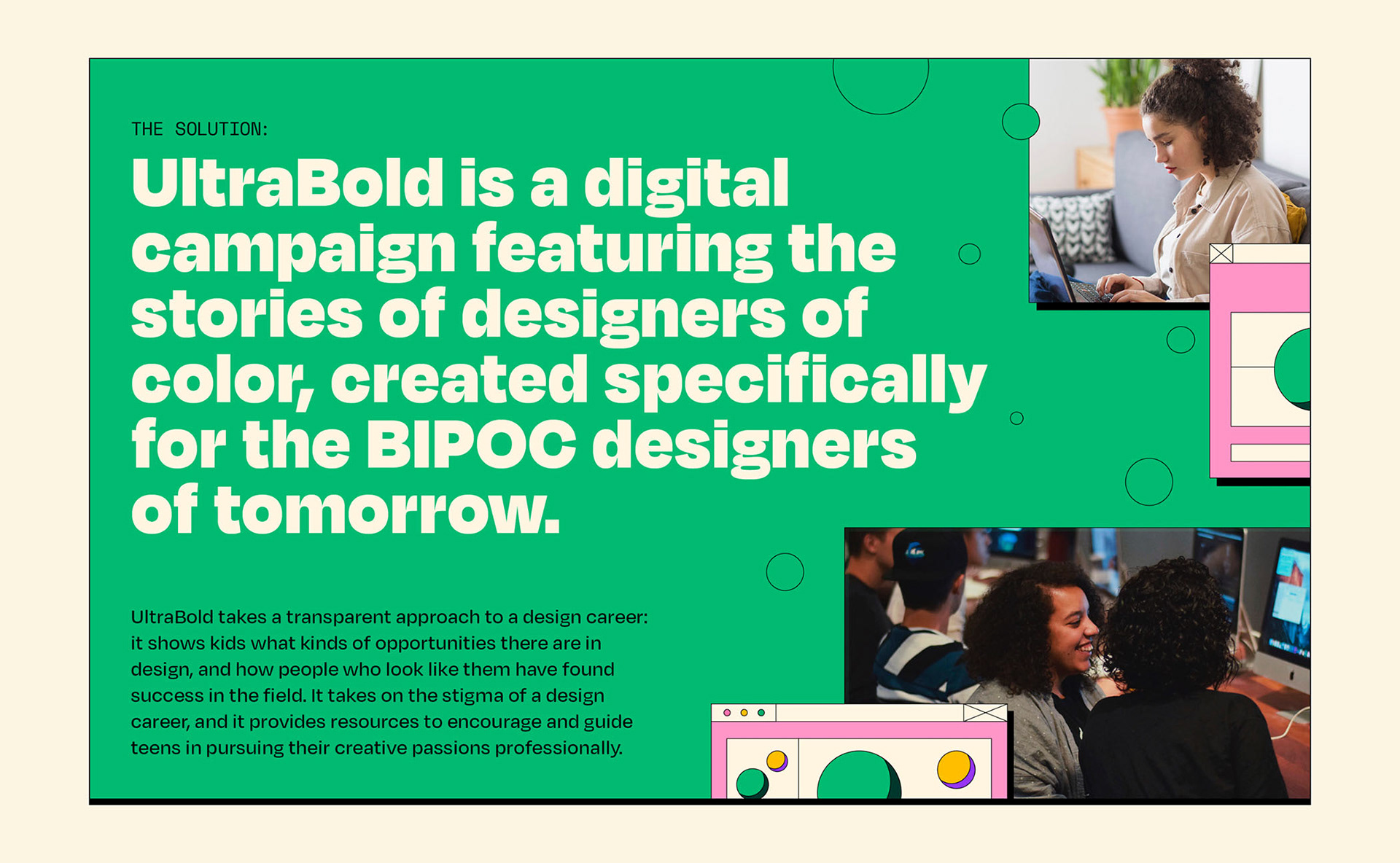 THE SOLUTION:

UltraBold is a digital campaign featuring the stories of designers of color, created specifically for the BIPOC designers of tomorrow.

UltraBold takes a transparent approach to a design career: it shows kids what kinds of opportunities there are in design, and how people who look like them have found success in the field. It takes on the stigma of a design career, and it provides resources to encourage and guide teens in pursuing their creative passions professionally.